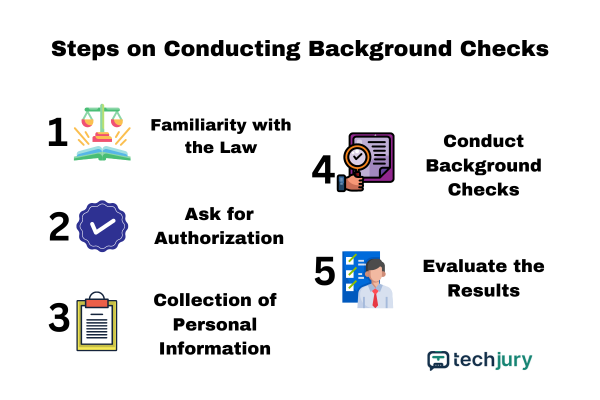 Steps on Conducting Background Checks

1 Familiarity with the Law

2 Ask for Authorization

3 Collection of Personal Information

4 Conduct Background Checks

5 Evaluate the Results

techjury